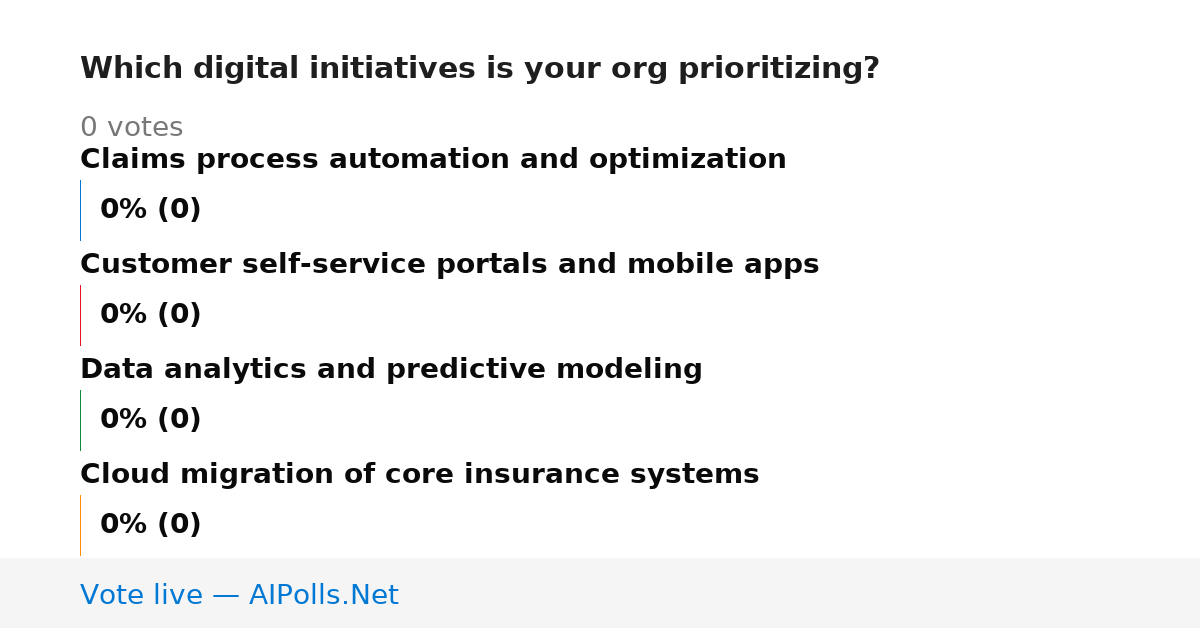 Which digital initiatives is your org prioritizing?

0 votes

Claims process automation and optimization

0% (0)

Customer self-service portals and mobile apps

0% (0)

Data analytics and predictive modeling

0% (0)

Cloud migration of core insurance systems

0% (0)

Vote live — AIPolls.Net